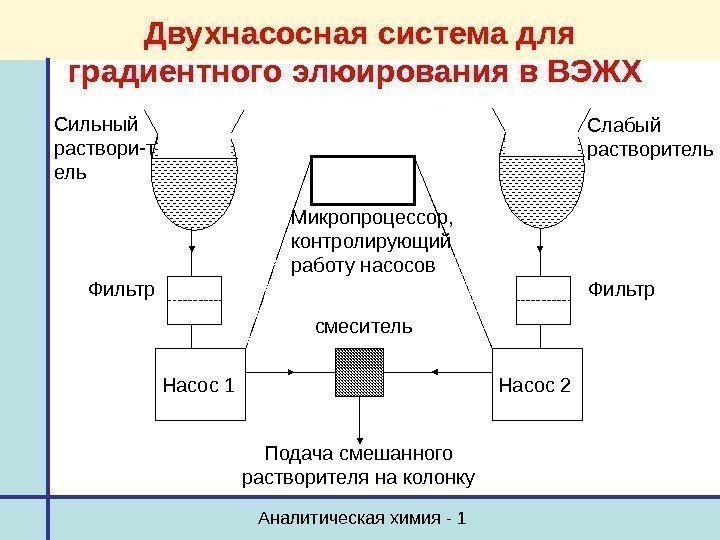 Двухнасосная система для градиентного элюирования в ВЭЖХ

Сильный раствори-тель

Слабый растворитель

Микропроцессор, контролирующий работу насосов

Фильтр

Фильтр

смеситель

Насос 1

Насос 2

Подача смешанного растворителя на колонку

Аналитическая химия - 1